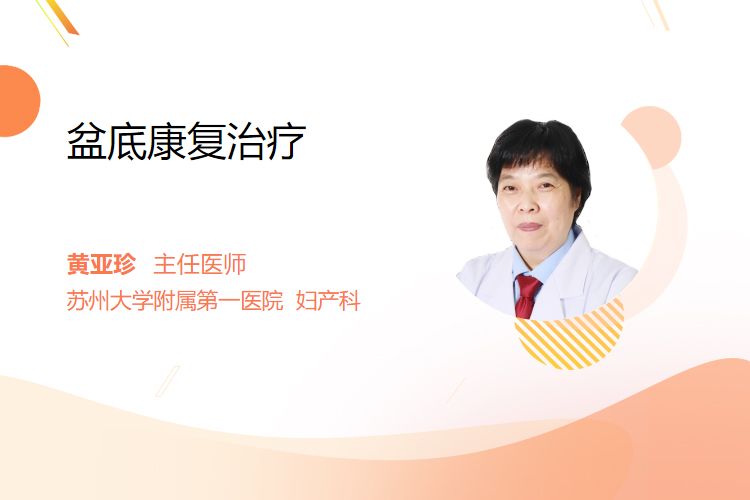 盆底康复治疗

黄亚珍 主任医师
苏州大学附属第一医院 妇产科